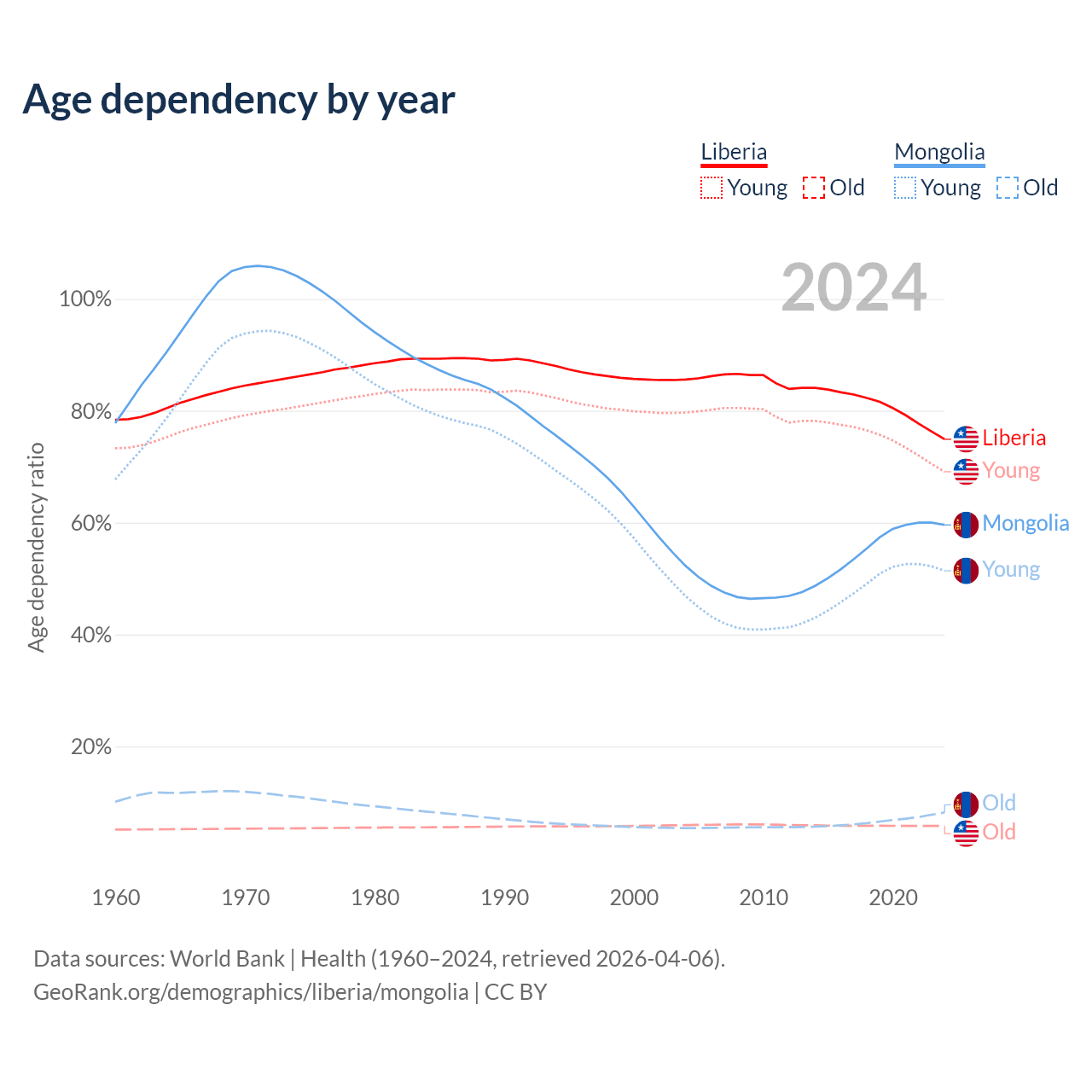 Age dependency by year

Liberia
Young Old

Mongolia
Young Old

2024

Age dependency ratio

100%
80%
60%
40%
20%

Liberia
Young
Mongolia
Young
Old
Old

1960 1970 1980 1990 2000 2010 2020

Data sources: World Bank | Health (1960–2024, retrieved 2026-04-06).
GeoRank.org/demographics/liberia/mongolia | CC BY